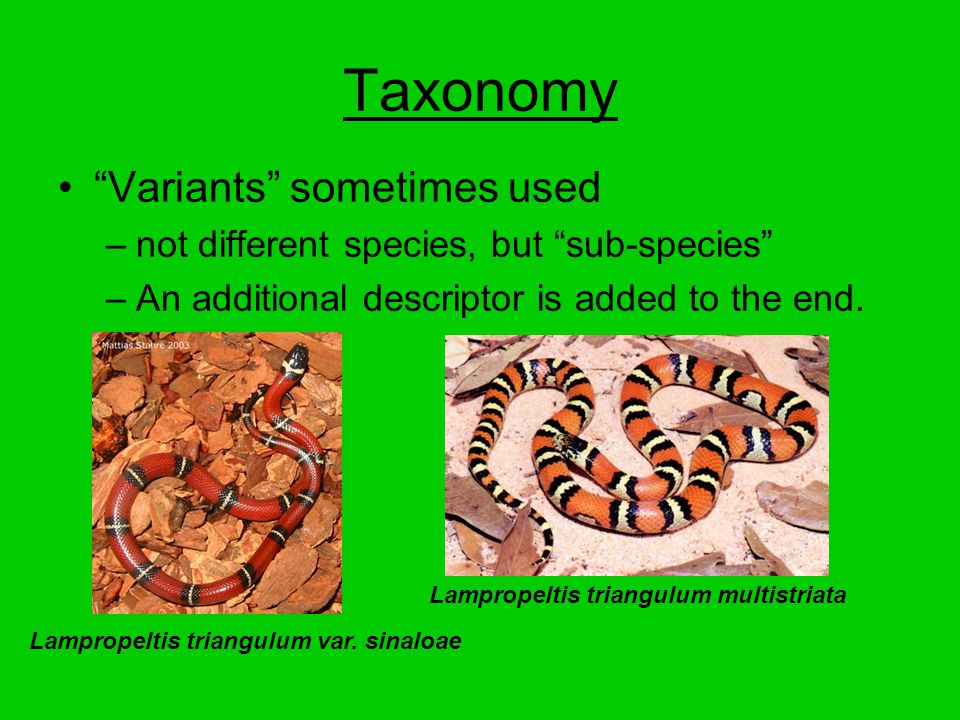 Taxonomy

• “Variants” sometimes used
– not different species, but “sub-species”
– An additional descriptor is added to the end.

Mattias Stahre 2003

Lampropeltis triangulum multistriata

Lampropeltis triangulum var. sinaloae